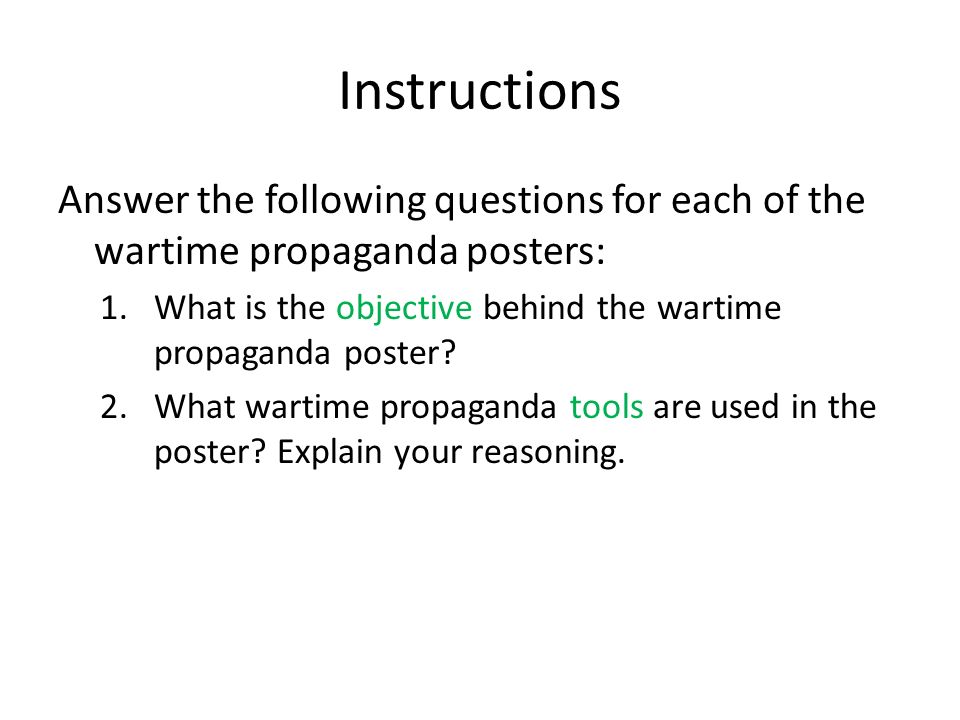 Instructions

Answer the following questions for each of the wartime propaganda posters:

1. What is the objective behind the wartime propaganda poster?
2. What wartime propaganda tools are used in the poster? Explain your reasoning.